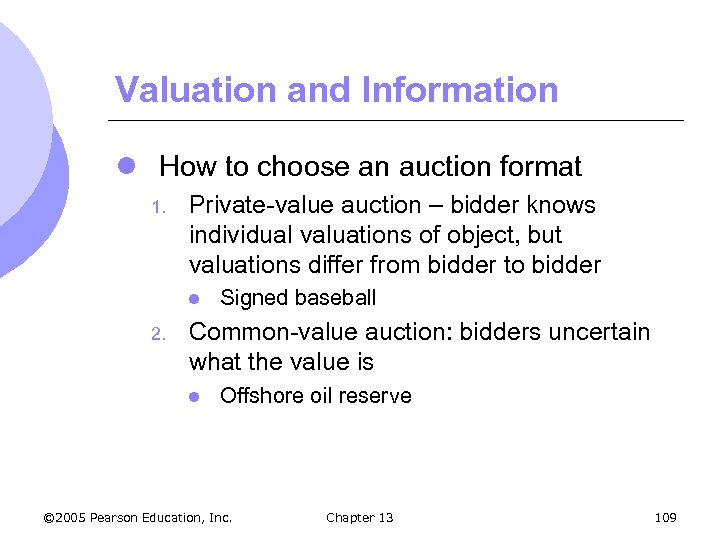 Valuation and Information

- How to choose an auction format
  1. Private-value auction – bidder knows individual valuations of object, but valuations differ from bidder to bidder
     - Signed baseball
  2. Common-value auction: bidders uncertain what the value is
     - Offshore oil reserve

©2005 Pearson Education, Inc. Chapter 13 109